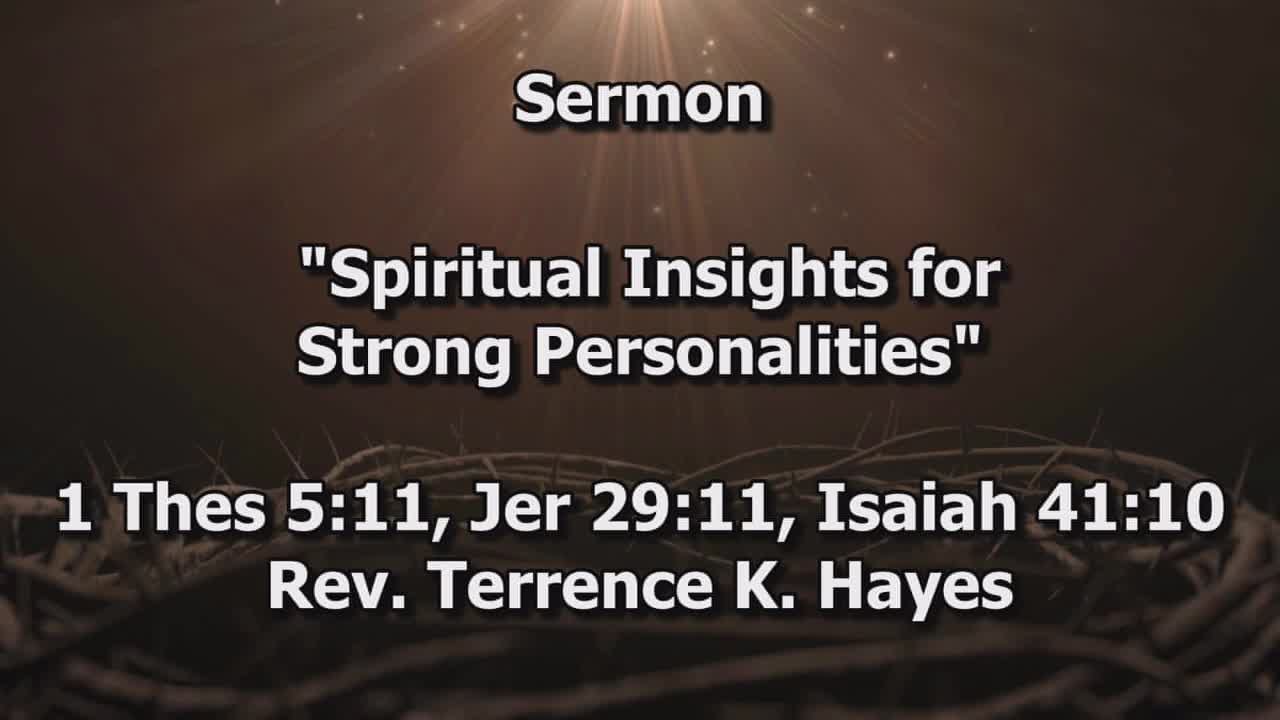 Sermon

"Spiritual Insights for Strong Personalities"

1 Thes 5:11, Jer 29:11, Isaiah 41:10
Rev. Terrence K. Hayes